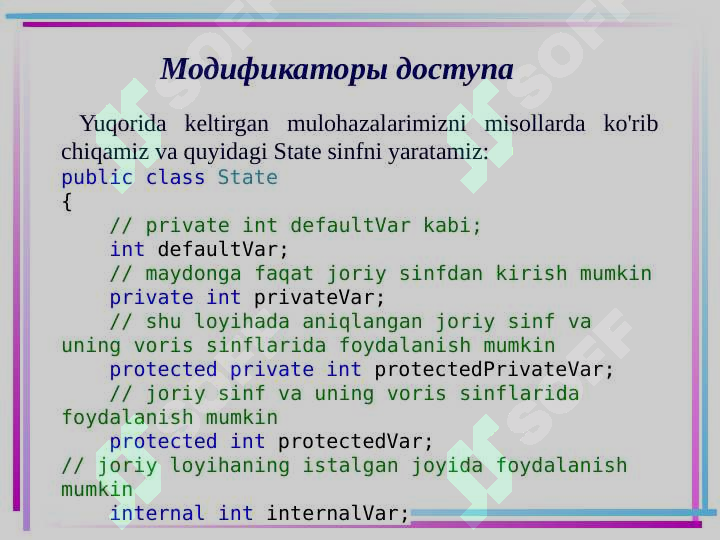 Модификаторы доступа

Yuqorida keltirgan mulohazalarimizni misollarda ko'rib chiqamiz va quyidagi State sinfni yaratamiz:
public class State
{
    // private int defaultVar kabi;
    int defaultVar;
    // maydonga faqat joriy sinfdan kirish mumkin
    private int privateVar;
    // shu loyihada aniqlangan joriy sinf va uning voris sinflarida foydalanish mumkin
    protected private int protectedPrivateVar;
    // joriy sinf va uning voris sinflarida foydalanish mumkin
    protected int protectedVar;
// joriy loyihaning istalgan joyida foydalanish mumkin
    internal int internalVar;

SOFF
SOFF
SOFF
SOFF